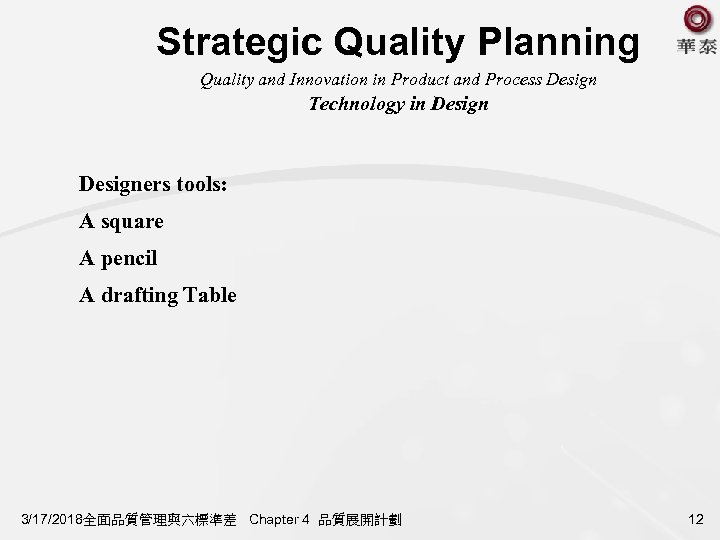 Strategic Quality Planning

華泰

Quality and Innovation in Product and Process Design
Technology in Design

Designers tools:

A square

A pencil

A drafting Table

3/17/2018全面品質管理與六標準差　Chapter 4　品質展開計劃

12